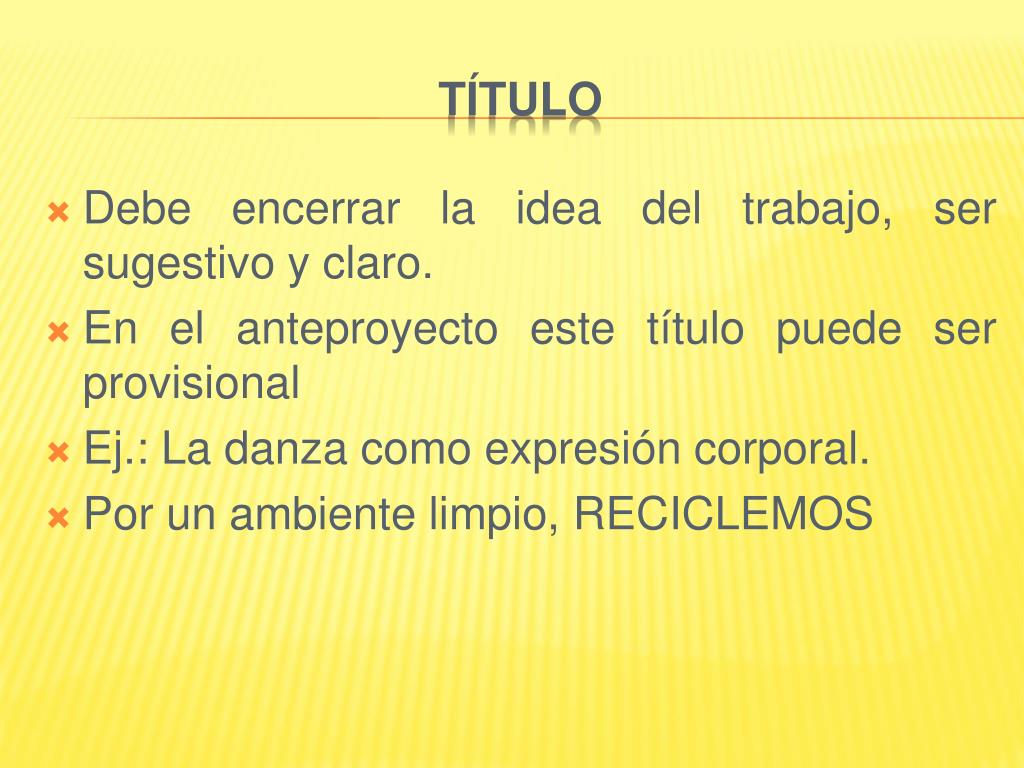 TÍTULO

Debe encerrar la idea del trabajo, ser sugestivo y claro.

En el anteproyecto este título puede ser provisional

Ej.: La danza como expresión corporal.

Por un ambiente limpio, RECICLEMOS